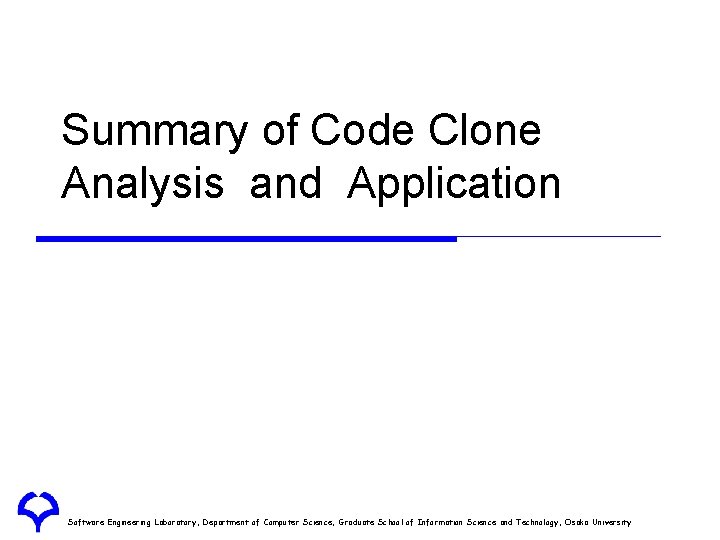 Summary of Code Clone Analysis and Application

Software Engineering Laboratory, Department of Computer Science, Graduate School of Information Science and Technology, Osaka University